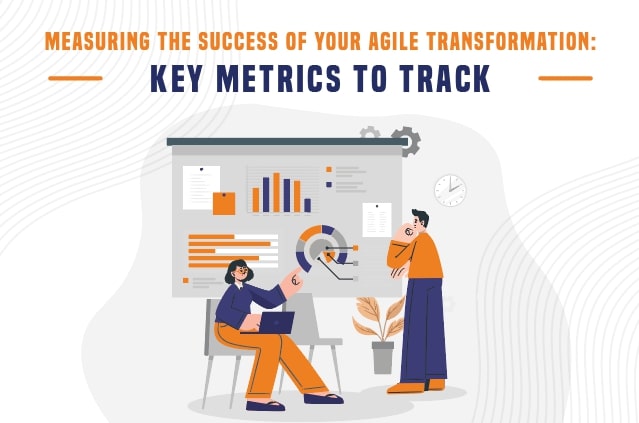 MEASURING THE SUCCESS OF YOUR AGILE TRANSFORMATION:
KEY METRICS TO TRACK